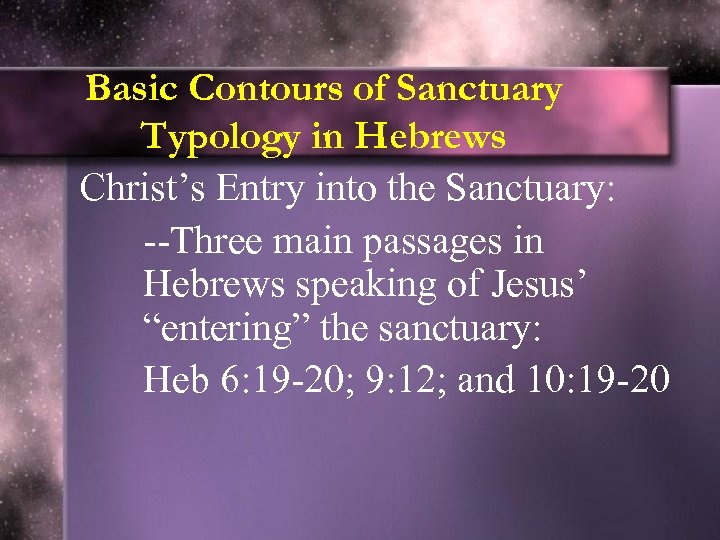 Basic Contours of Sanctuary Typology in Hebrews

Christ’s Entry into the Sanctuary:

--Three main passages in Hebrews speaking of Jesus’ “entering” the sanctuary:

Heb 6:19-20; 9:12; and 10:19-20